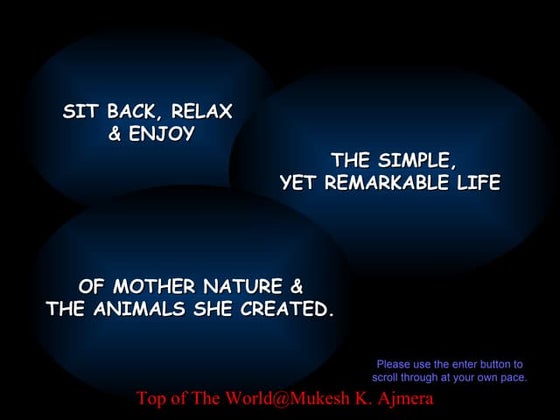 SIT BACK, RELAX & ENJOY

THE SIMPLE, YET REMARKABLE LIFE

OF MOTHER NATURE & THE ANIMALS SHE CREATED.

Please use the enter button to scroll through at your own pace.

Top of The World@Mukesh K. Ajmera